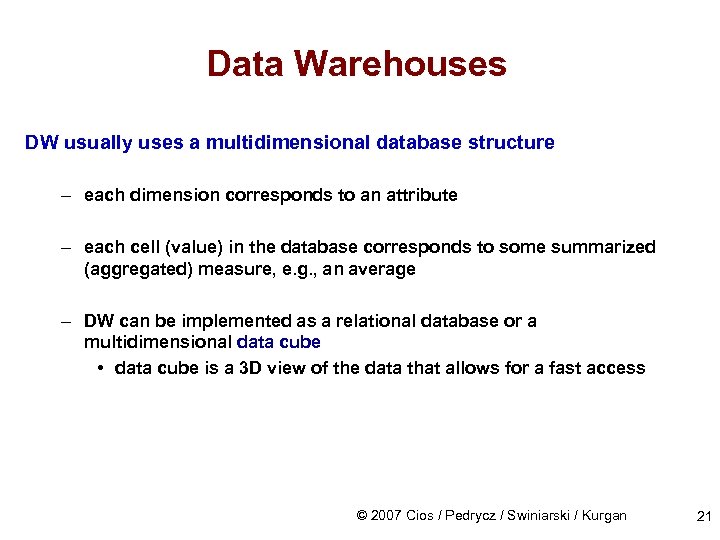 Data Warehouses

DW usually uses a multidimensional database structure

– each dimension corresponds to an attribute

– each cell (value) in the database corresponds to some summarized (aggregated) measure, e.g., an average

– DW can be implemented as a relational database or a multidimensional data cube

• data cube is a 3D view of the data that allows for a fast access

© 2007 Cios / Pedrycz / Swiniarski / Kurgan

21